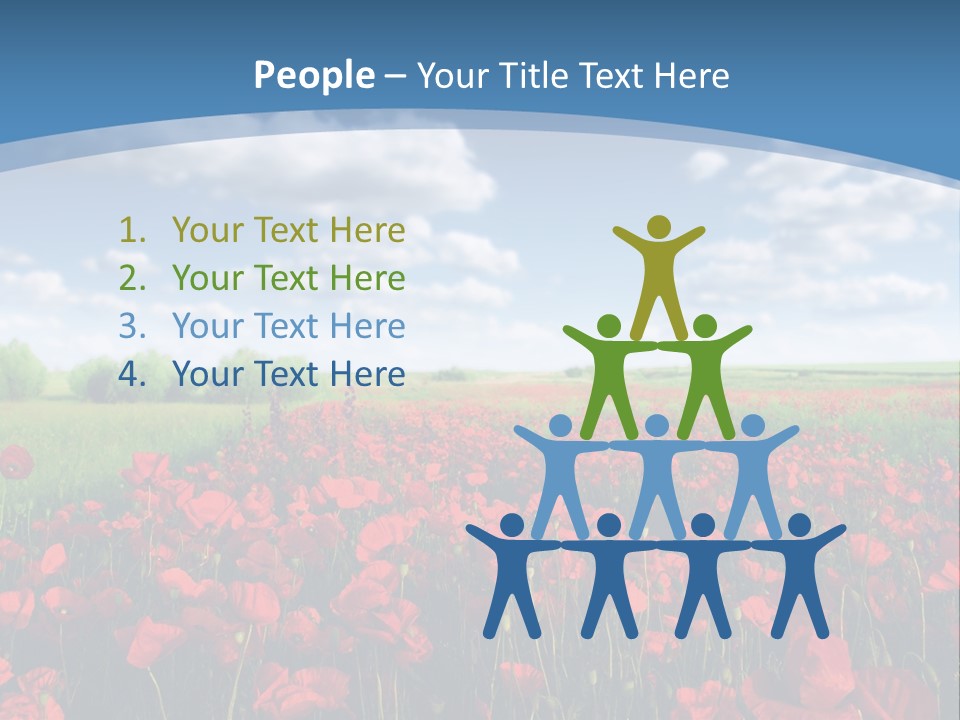 People – Your Title Text Here

1. Your Text Here
2. Your Text Here
3. Your Text Here
4. Your Text Here